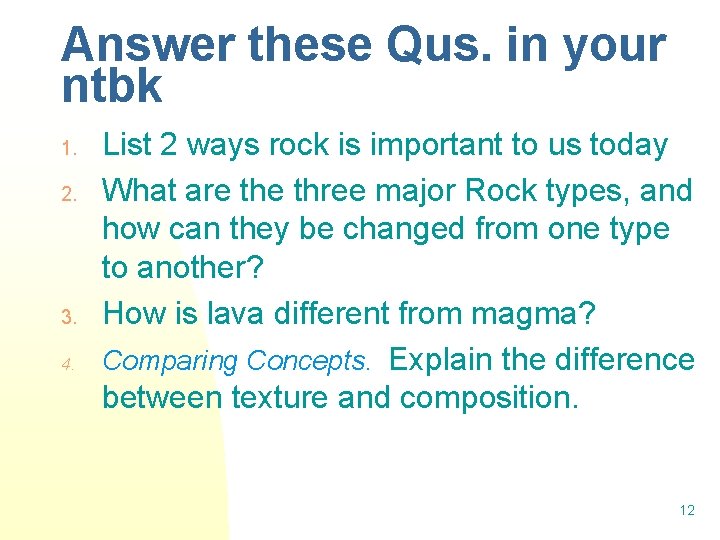 Answer these Qus. in your ntbk

1. List 2 ways rock is important to us today
2. What are the three major Rock types, and how can they be changed from one type to another?
3. How is lava different from magma?
4. Comparing Concepts. Explain the difference between texture and composition.

12